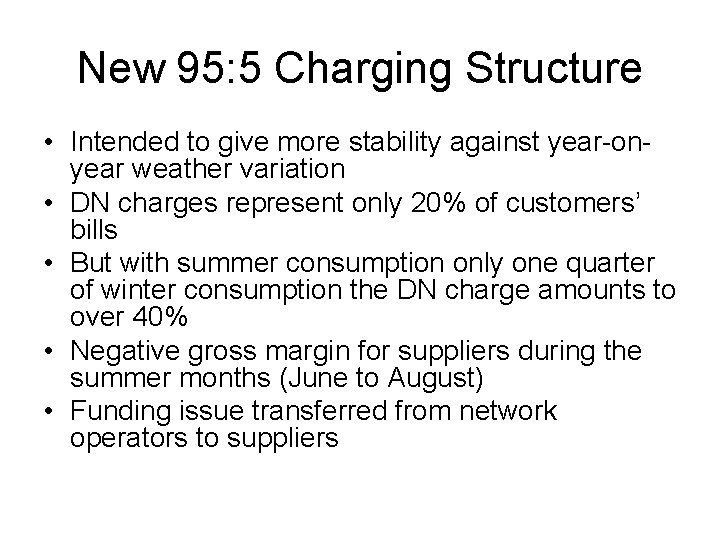 New 95:5 Charging Structure

• Intended to give more stability against year-on-year weather variation
• DN charges represent only 20% of customers' bills
• But with summer consumption only one quarter of winter consumption the DN charge amounts to over 40%
• Negative gross margin for suppliers during the summer months (June to August)
• Funding issue transferred from network operators to suppliers